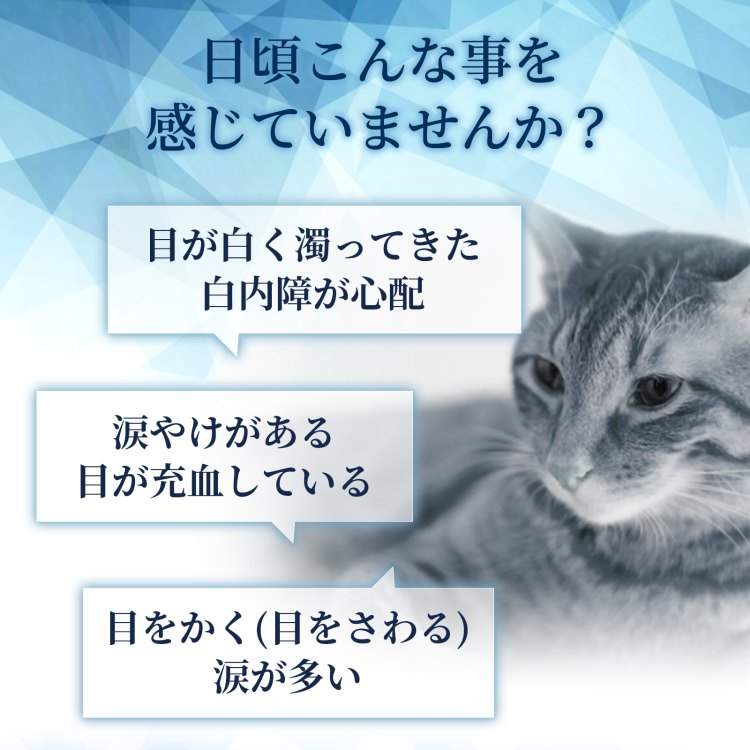 日頃こんな事を
感じていませんか？

目が白く濁ってきた
白内障が心配

涙やけがある
目が充血している

目をかく(目をさわる)
涙が多い